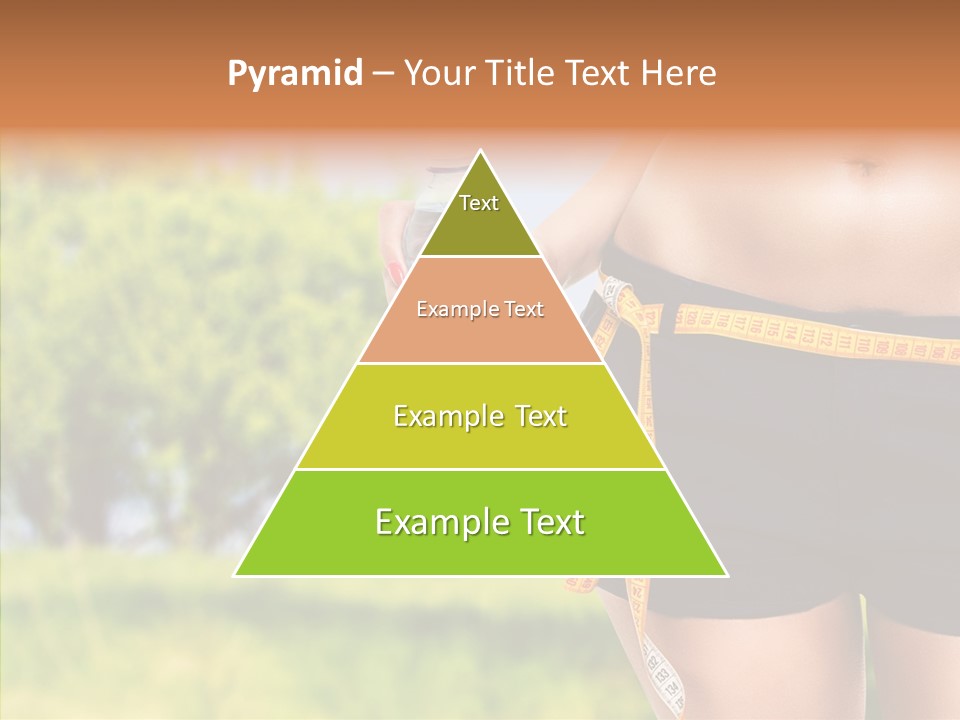 Pyramid – Your Title Text Here

Text

Example Text

Example Text

Example Text